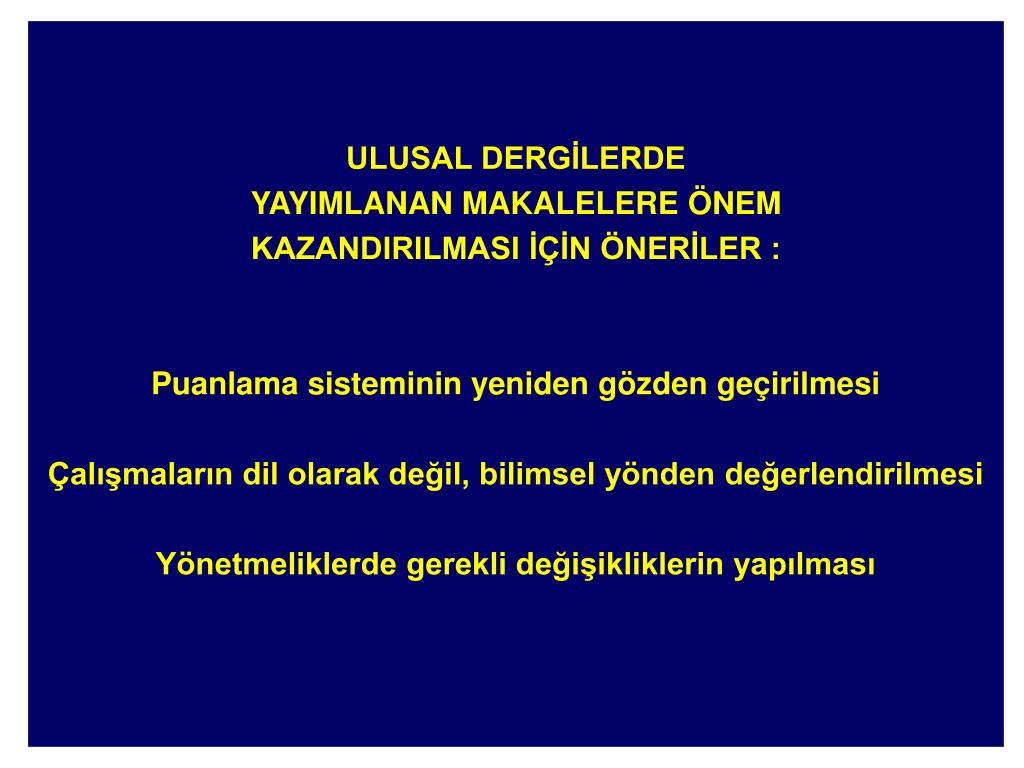 ULUSAL DERGİLERDE
YAYIMLANAN MAKALELERE ÖNEM
KAZANDIRILMASI İÇİN ÖNERİLER :

Puanlama sisteminin yeniden gözden geçirilmesi

Çalışmaların dil olarak değil, bilimsel yönden değerlendirilmesi

Yönetmeliklerde gerekli değişikliklerin yapılması